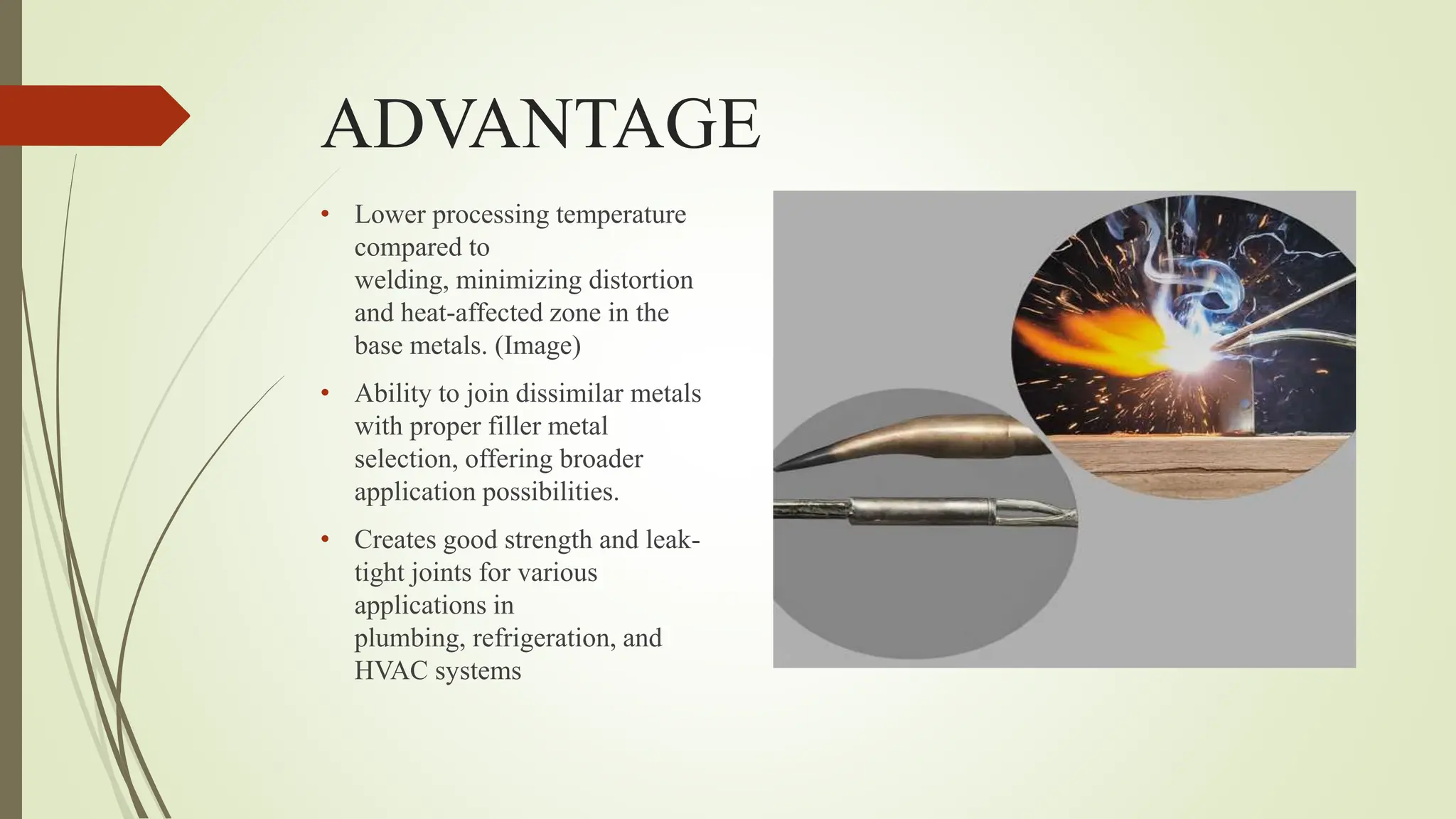 ADVANTAGE

• Lower processing temperature compared to welding, minimizing distortion and heat-affected zone in the base metals. (Image)

• Ability to join dissimilar metals with proper filler metal selection, offering broader application possibilities.

• Creates good strength and leak-tight joints for various applications in plumbing, refrigeration, and HVAC systems